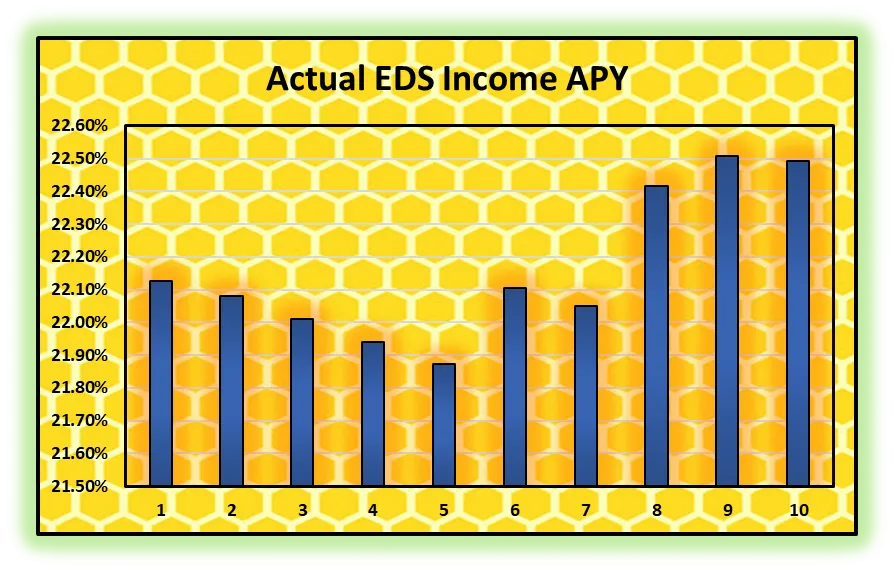 Actual EDS Income APY

22.60%
22.50%
22.40%
22.30%
22.20%
22.10%
22.00%
21.90%
21.80%
21.70%
21.60%
21.50%

1 2 3 4 5 6 7 8 9 10